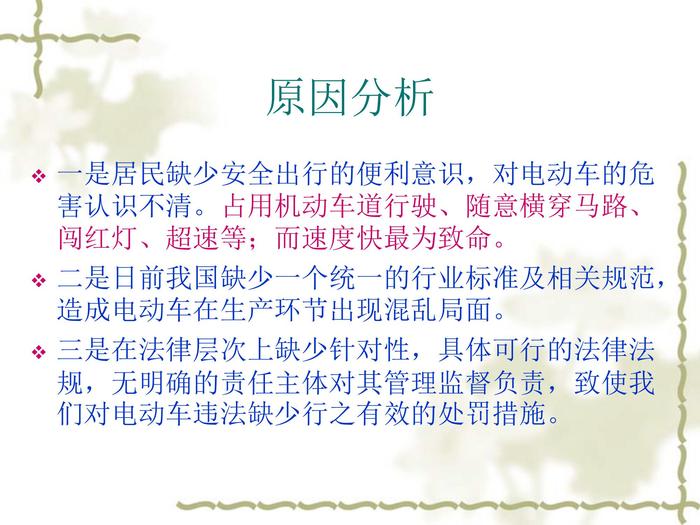 原因分析

❖ 一是居民缺少安全出行的便利意识，对电动车的危害认识不清。占用机动车道行驶、随意横穿马路、闯红灯、超速等；而速度快最为致命。

❖ 二是日前我国缺少一个统一的行业标准及相关规范，造成电动车在生产环节出现混乱局面。

❖ 三是在法律层次上缺少针对性，具体可行的法律法规，无明确的责任主体对其管理监督负责，致使我们对电动车违法缺少行之有效的处罚措施。